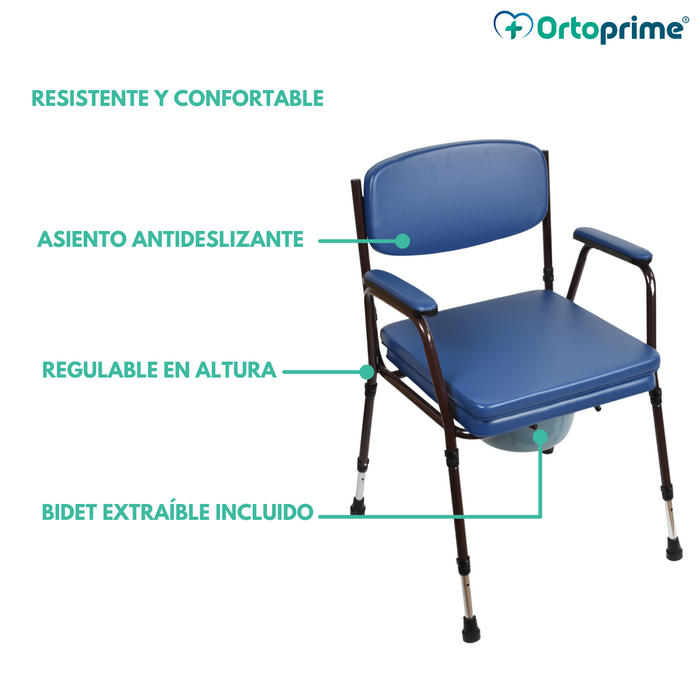 Ortoprime®

RESISTENTE Y CONFORTABLE

ASIENTO ANTIDESLIZANTE

REGULABLE EN ALTURA

BIDET EXTRAÍBLE INCLUIDO